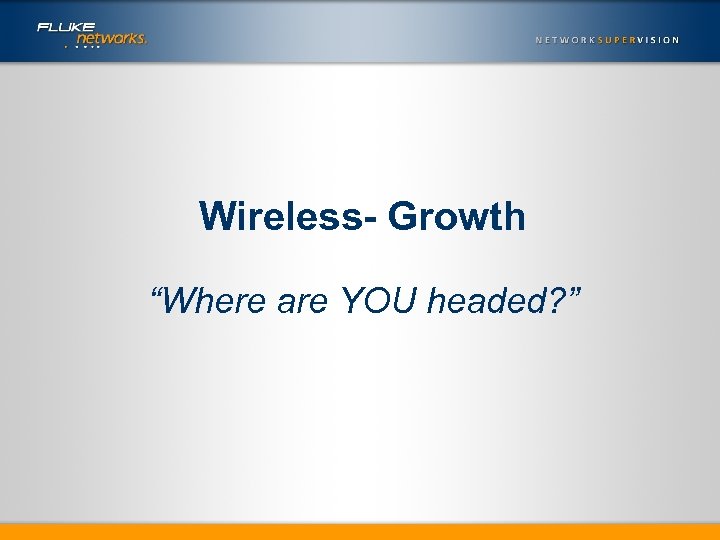 FLUKE networks.

NETWORKSUPERVISION

Wireless- Growth

“Where are YOU headed?”